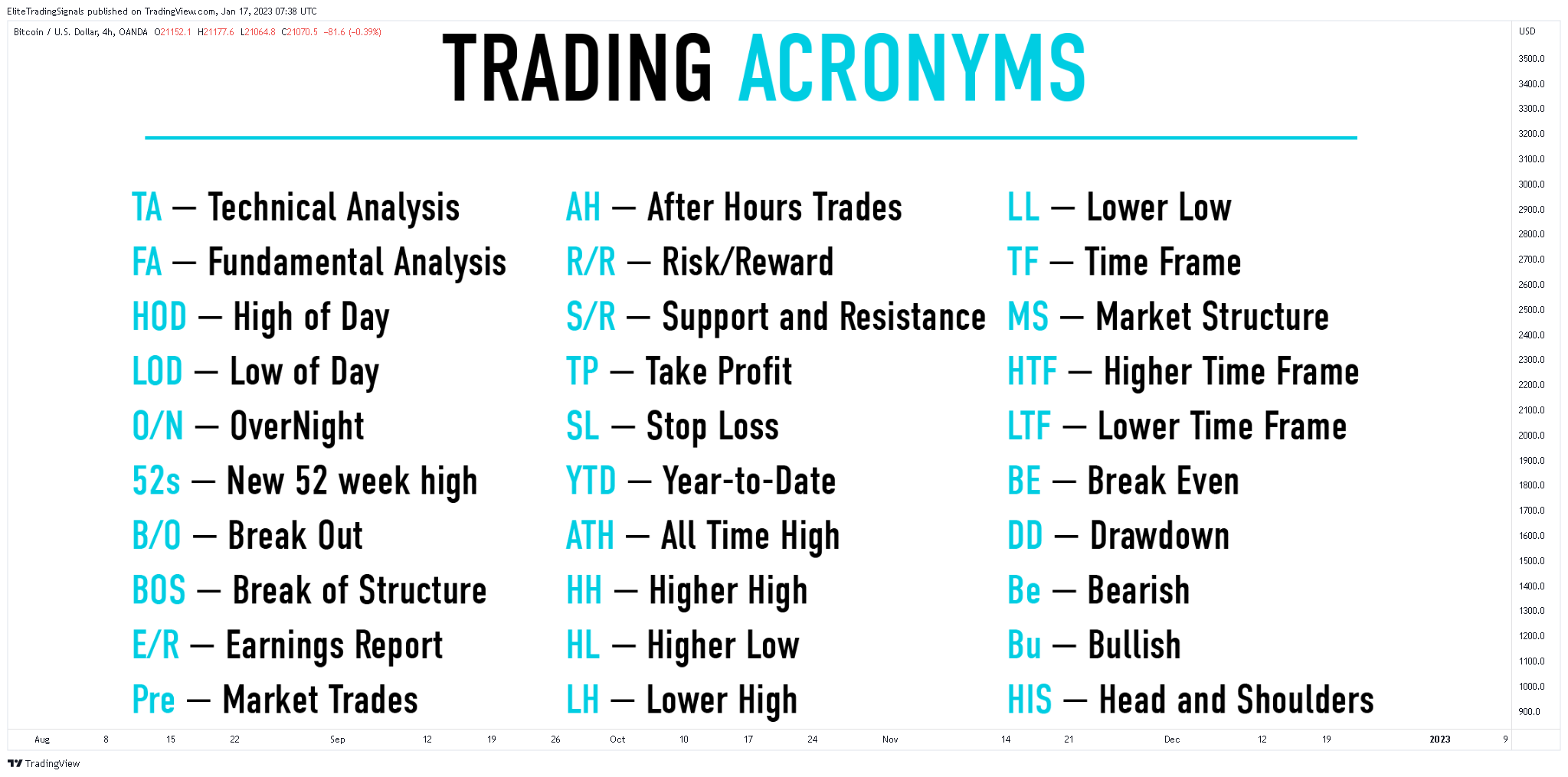 EliteTradingSignals published on TradingView.com, Jan 17, 2023 07:38 UTC

Bitcoin / U.S. Dollar, 4h, OANDA O21152.1 H21177.6 L21064.8 C21070.5 −81.6 (−0.39%)

TRADING ACRONYMS

TA — Technical Analysis
FA — Fundamental Analysis
HOD — High of Day
LOD — Low of Day
O/N — OverNight
52s — New 52 week high
B/O — Break Out
BOS — Break of Structure
E/R — Earnings Report
Pre — Market Trades

AH — After Hours Trades
R/R — Risk/Reward
S/R — Support and Resistance
TP — Take Profit
SL — Stop Loss
YTD — Year-to-Date
ATH — All Time High
HH — Higher High
HL — Higher Low
LH — Lower High

LL — Lower Low
TF — Time Frame
MS — Market Structure
HTF — Higher Time Frame
LTF — Lower Time Frame
BE — Break Even
DD — Drawdown
Be — Bearish
Bu — Bullish
HIS — Head and Shoulders

USD
3500.0
3400.0
3300.0
3200.0
3100.0
3000.0
2900.0
2800.0
2700.0
2600.0
2500.0
2400.0
2300.0
2200.0
2100.0
2000.0
1900.0
1800.0
1700.0
1600.0
1500.0
1400.0
1300.0
1200.0
1100.0
1000.0
900.0

Aug 8 15 22 Sep 12 19 26 Oct 10 17 24 Nov 14 21 Dec 12 19 2023 9

TradingView